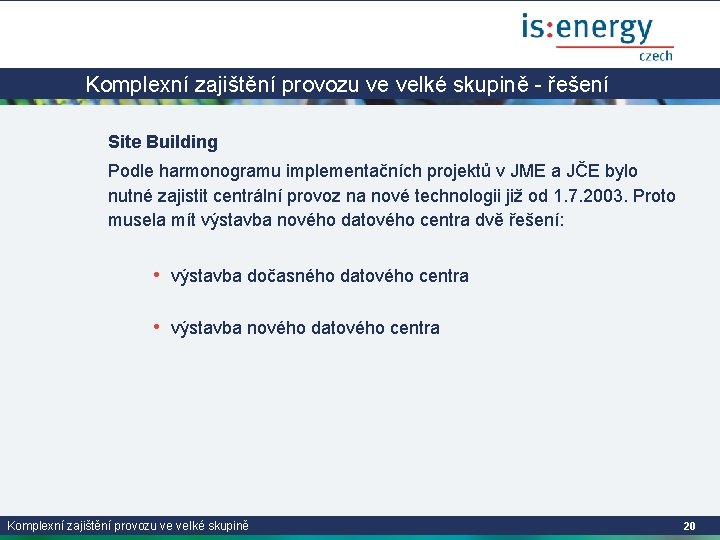 is:energy
czech

Komplexní zajištění provozu ve velké skupině - řešení

Site Building

Podle harmonogramu implementačních projektů v JME a JČE bylo nutné zajistit centrální provoz na nové technologii již od 1.7.2003. Proto musela mít výstavba nového datového centra dvě řešení:

• výstavba dočasného datového centra

• výstavba nového datového centra

Komplexní zajištění provozu ve velké skupině
20